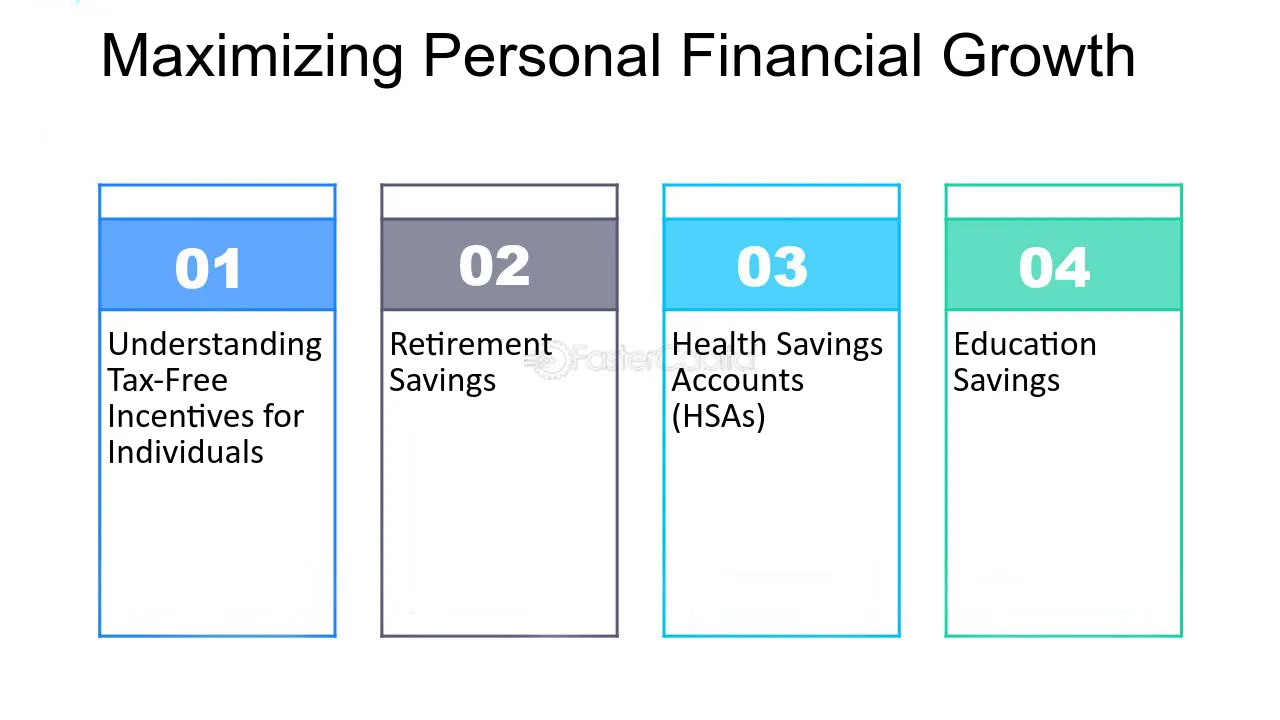 Maximizing Personal Financial Growth

01

Understanding Tax-Free Incentives for Individuals

02

Retirement Savings

03

Health Savings Accounts (HSAs)

04

Education Savings

FasterCapital